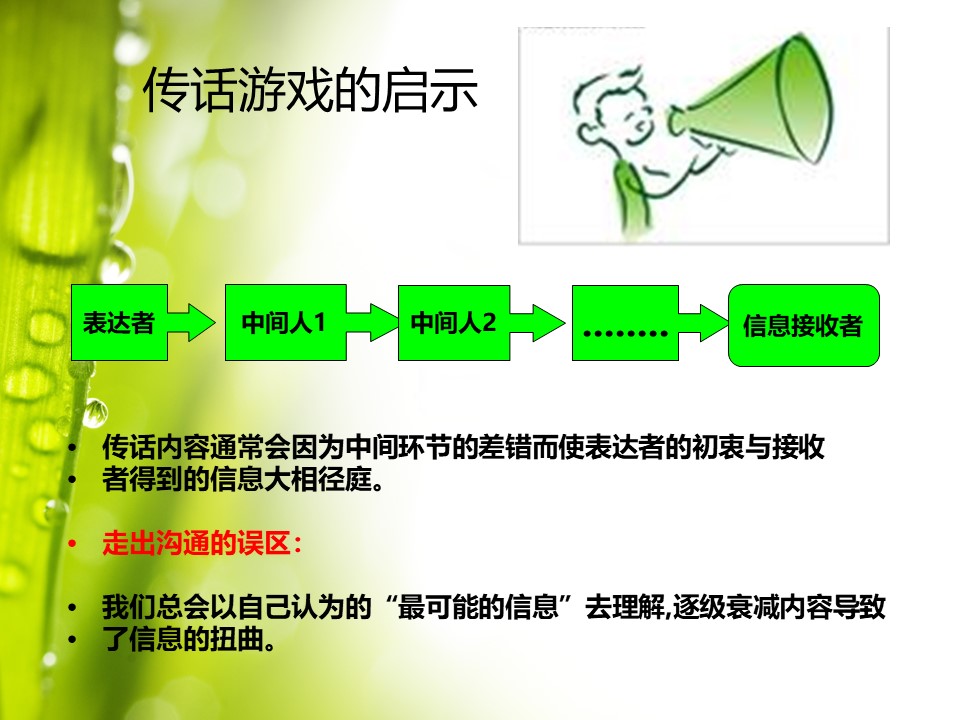 传话游戏的启示

表达者

中间人1

中间人2

……..

信息接收者

• 传话内容通常会因为中间环节的差错而使表达者的初衷与接收
• 者得到的信息大相径庭。

• 走出沟通的误区：

• 我们总会以自己认为的“最可能的信息”去理解,逐级衰减内容导致
• 了信息的扭曲。